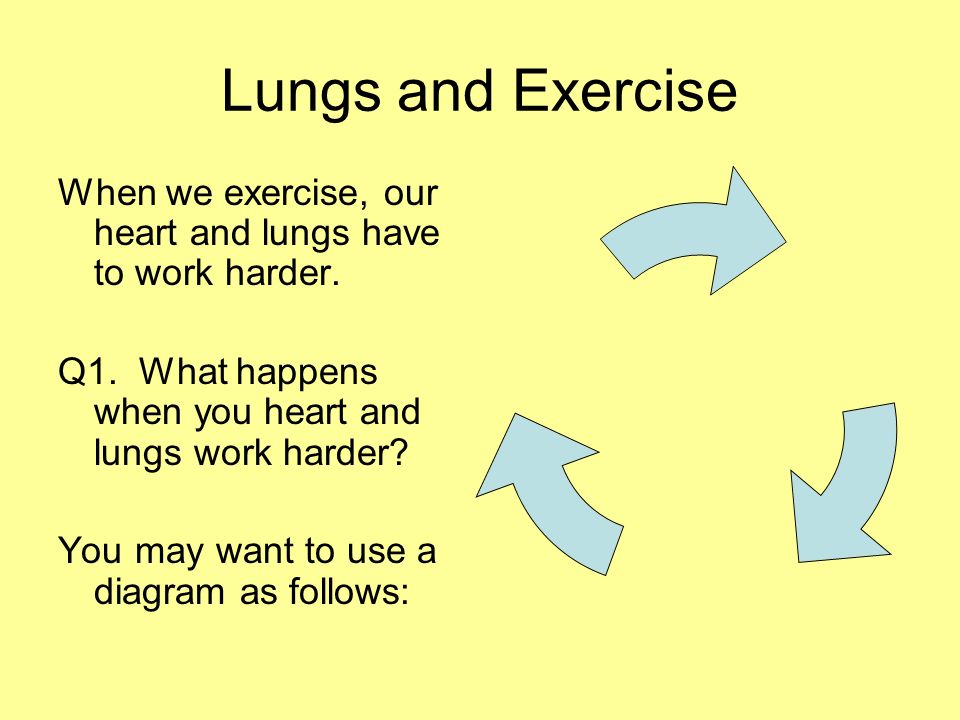 Lungs and Exercise

When we exercise, our heart and lungs have to work harder.

Q1. What happens when you heart and lungs work harder?

You may want to use a diagram as follows: